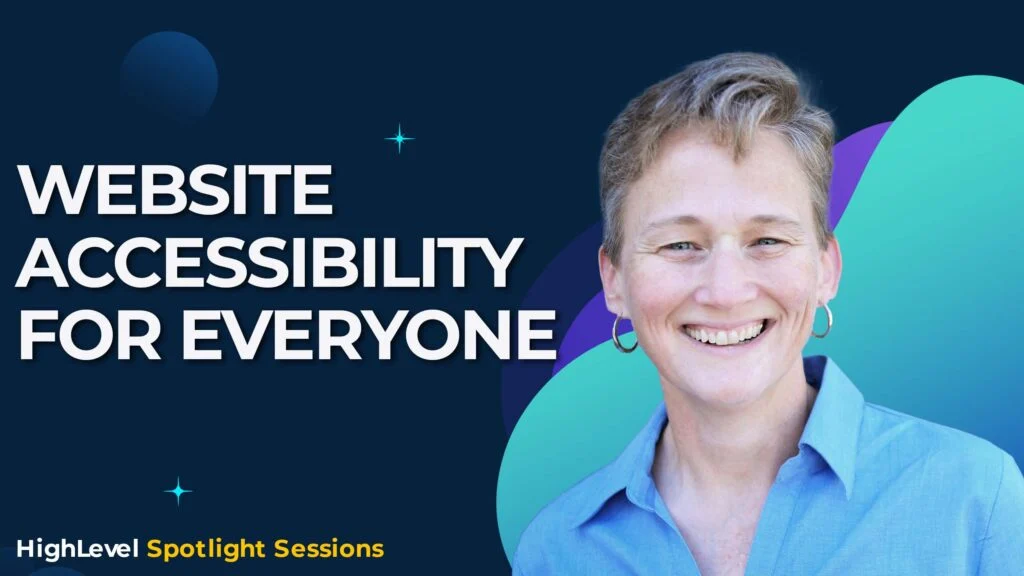 WEBSITE ACCESSIBILITY FOR EVERYONE

HighLevel Spotlight Sessions